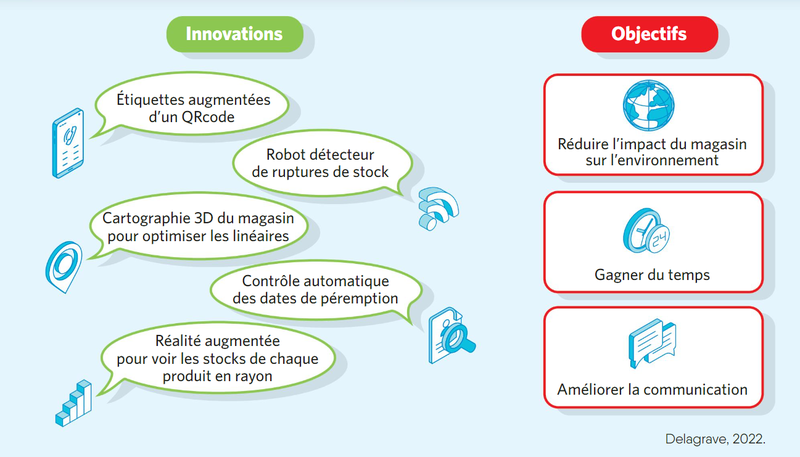 Innovations

Étiquettes augmentées d'un QRcode

Robot détecteur de ruptures de stock

Cartographie 3D du magasin pour optimiser les linéaires

Contrôle automatique des dates de péremption

Réalité augmentée pour voir les stocks de chaque produit en rayon

Objectifs

Réduire l'impact du magasin sur l'environnement

24

Gagner du temps

Améliorer la communication

Delagrave, 2022.